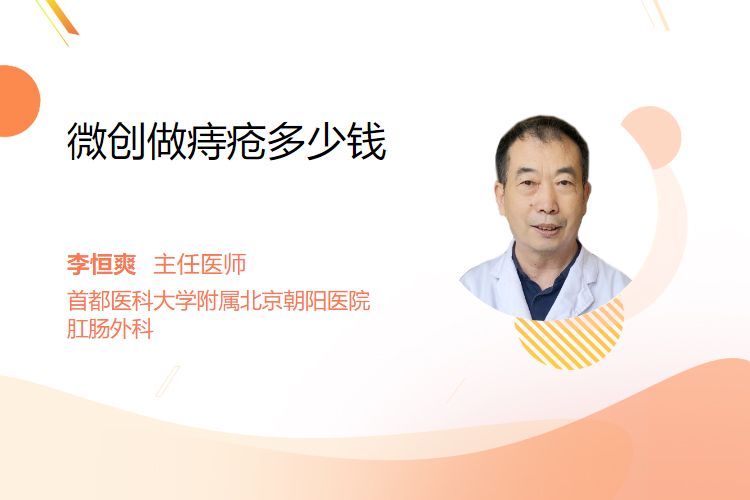 微创做痔疮多少钱

李恒爽 主任医师
首都医科大学附属北京朝阳医院
肛肠外科